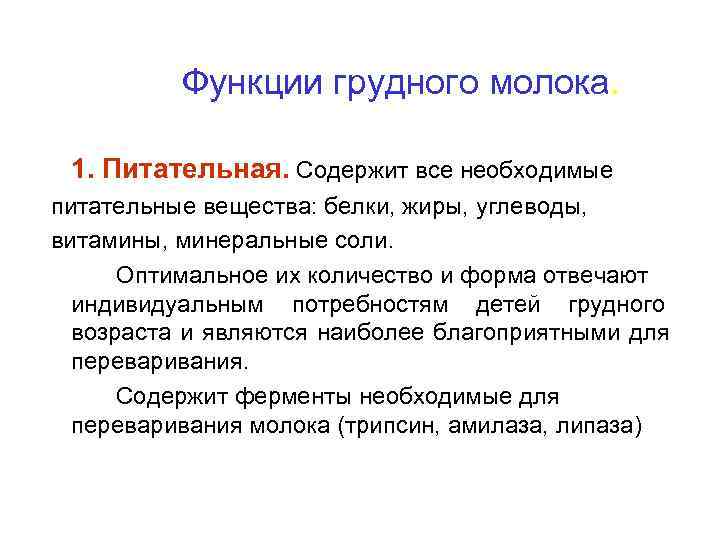 Функции грудного молока.

1. Питательная. Содержит все необходимые питательные вещества: белки, жиры, углеводы, витамины, минеральные соли.

Оптимальное их количество и форма отвечают индивидуальным потребностям детей грудного возраста и являются наиболее благоприятными для переваривания.

Содержит ферменты необходимые для переваривания молока (трипсин, амилаза, липаза)